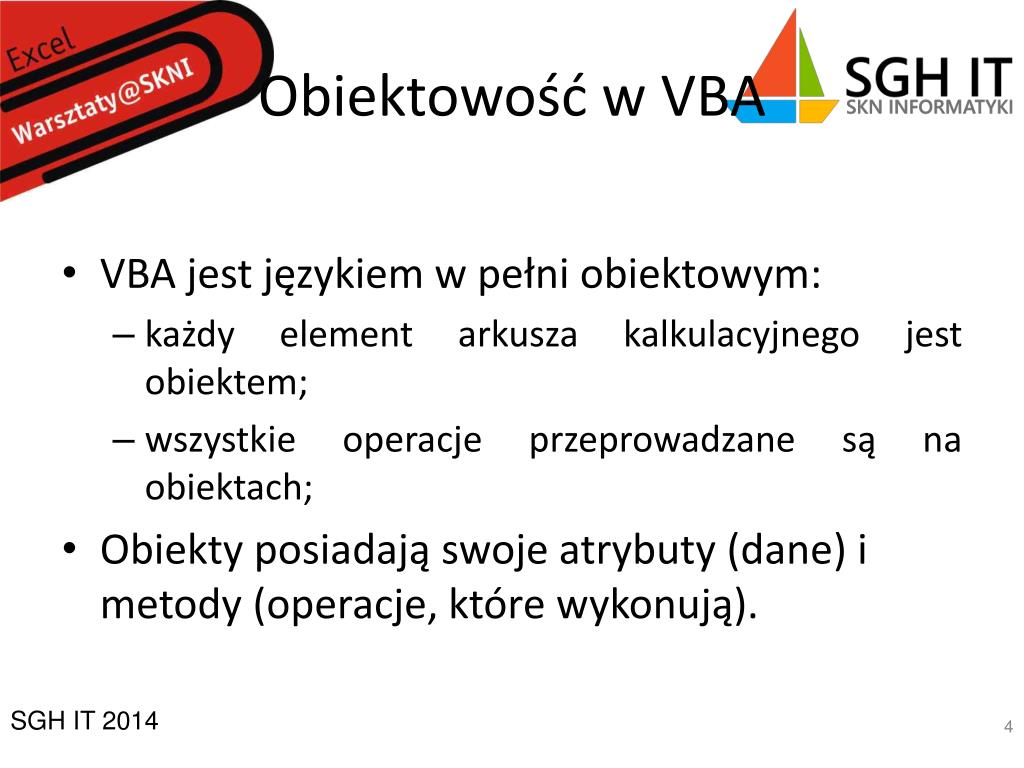 Excel
Warsztaty@SKNI

Obiektowość w VBA

SGH IT
SKN INFORMATYKI

• VBA jest językiem w pełni obiektowym:
– każdy element arkusza kalkulacyjnego jest obiektem;
– wszystkie operacje przeprowadzane są na obiektach;
• Obiekty posiadają swoje atrybuty (dane) i metody (operacje, które wykonują).

SGH IT 2014

4